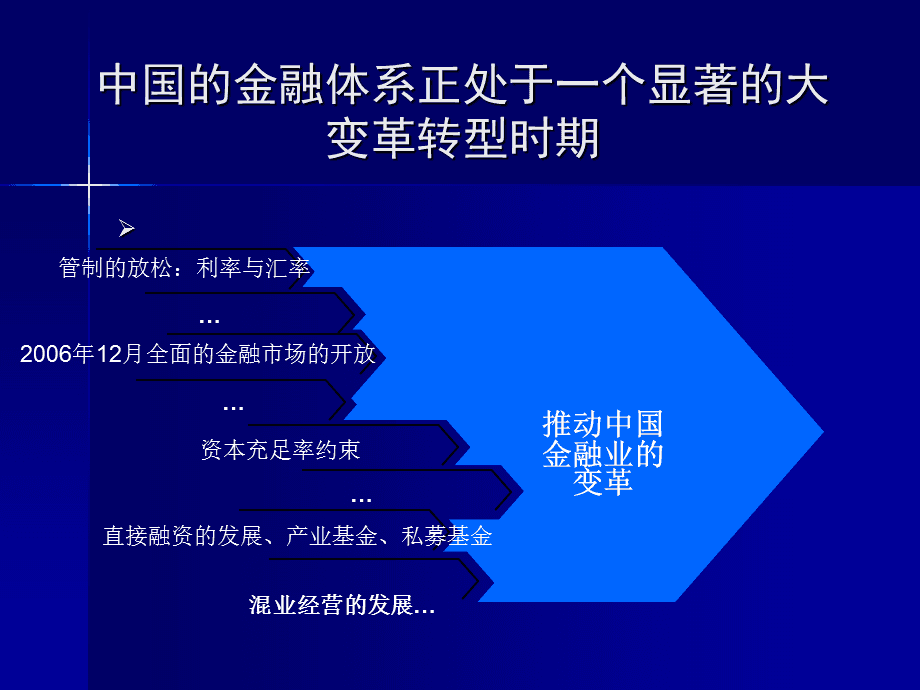 中国的金融体系正处于一个显著的大变革转型时期

➢

管制的放松：利率与汇率

…

2006年12月全面的金融市场的开放

…

资本充足率约束

…

直接融资的发展、产业基金、私募基金

混业经营的发展…

推动中国金融业的变革